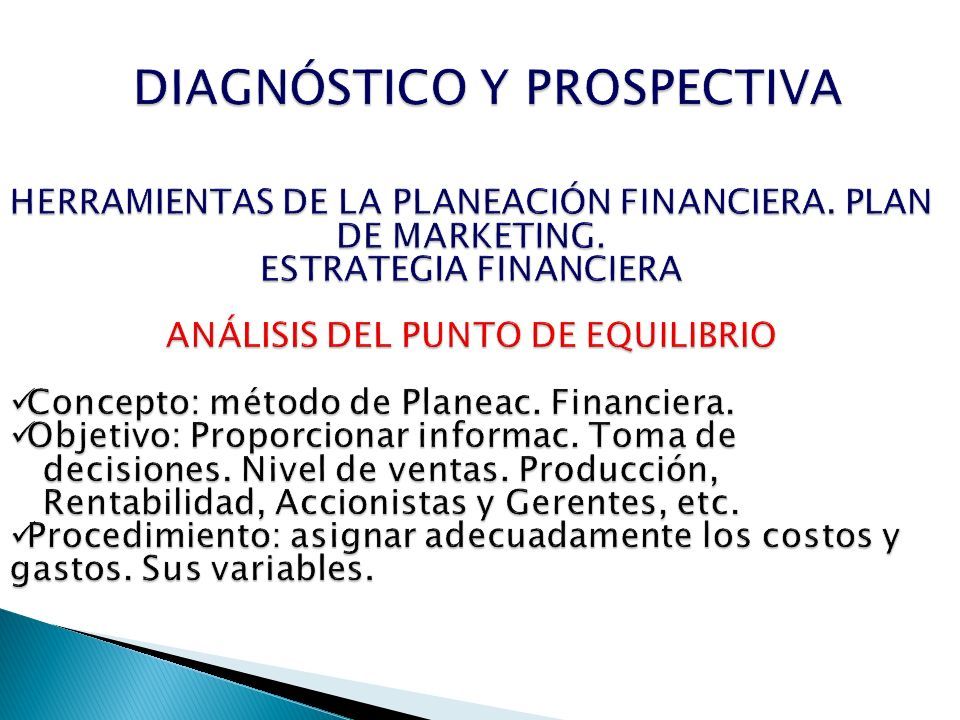 DIAGNÓSTICO Y PROSPECTIVA

HERRAMIENTAS DE LA PLANEACIÓN FINANCIERA. PLAN DE MARKETING.
ESTRATEGIA FINANCIERA

ANÁLISIS DEL PUNTO DE EQUILIBRIO

✓Concepto: método de Planeac. Financiera.
✓Objetivo: Proporcionar informac. Toma de decisiones. Nivel de ventas. Producción, Rentabilidad, Accionistas y Gerentes, etc.
✓Procedimiento: asignar adecuadamente los costos y gastos. Sus variables.